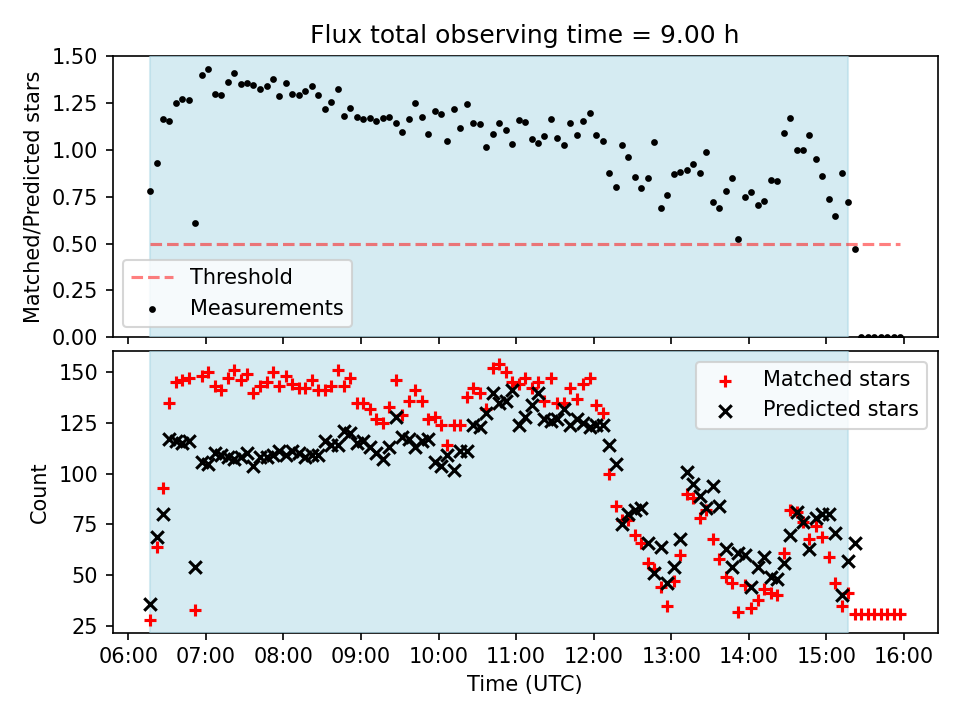 Flux total observing time = 9.00 h

Matched/Predicted stars

1.50
1.25
1.00
0.75
0.50
0.25
0.00

Threshold
Measurements

Count

150
125
100
75
50
25

Matched stars
Predicted stars

06:00 07:00 08:00 09:00 10:00 11:00 12:00 13:00 14:00 15:00 16:00

Time (UTC)